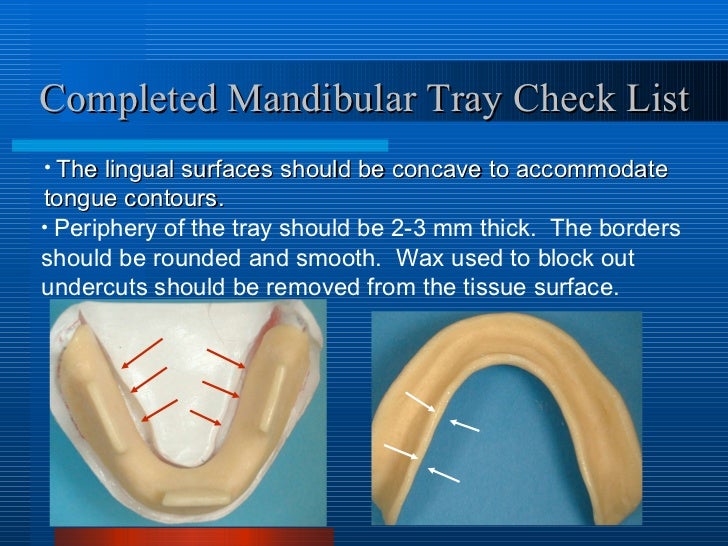 Completed Mandibular Tray Check List

• The lingual surfaces should be concave to accommodate tongue contours.

• Periphery of the tray should be 2-3 mm thick. The borders should be rounded and smooth. Wax used to block out undercuts should be removed from the tissue surface.